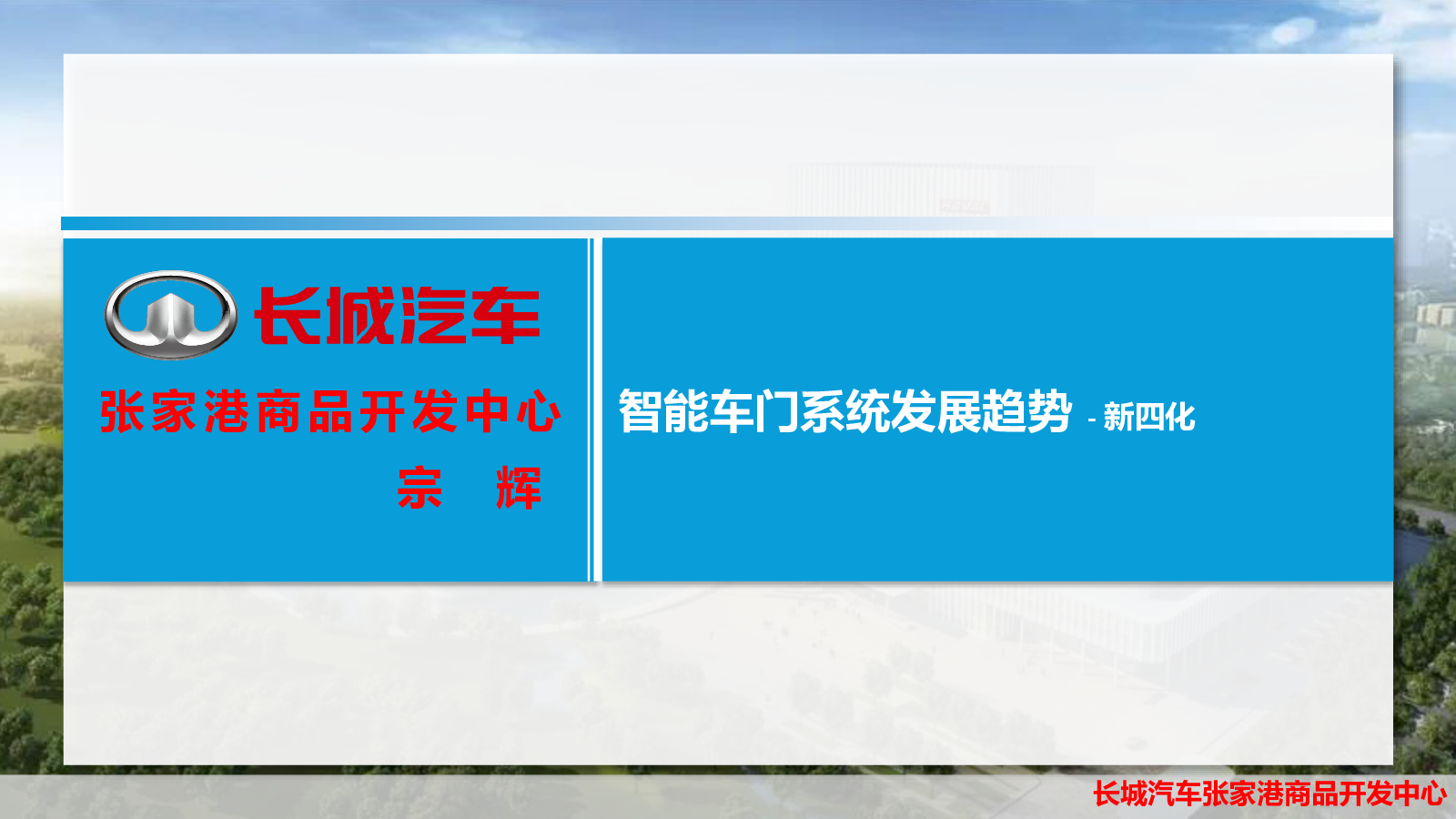 长城汽车

张家港商品开发中心

宗 辉

智能车门系统发展趋势 - 新四化

长城汽车张家港商品开发中心